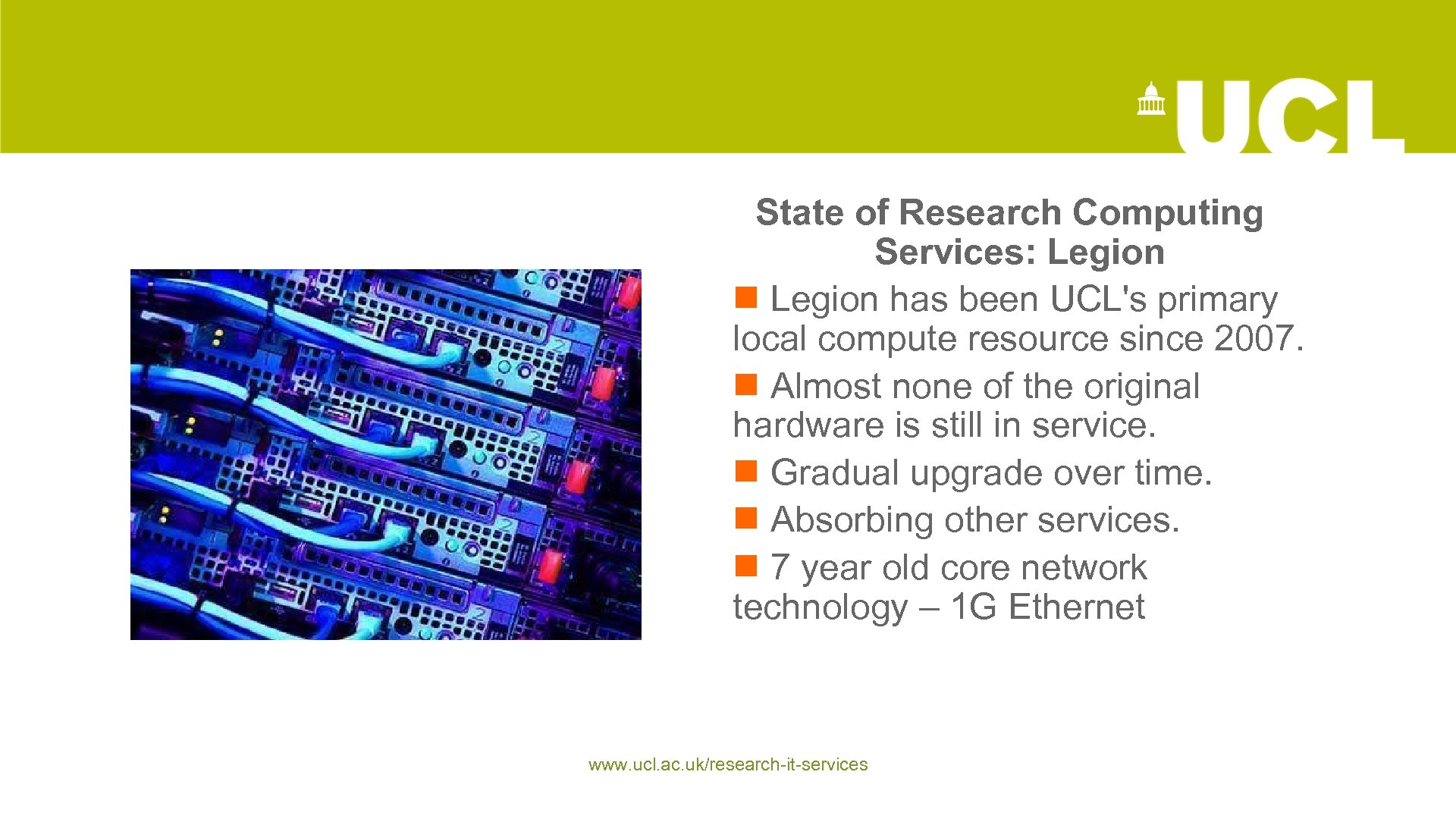 UCL

State of Research Computing Services: Legion

■ Legion has been UCL's primary local compute resource since 2007.

■ Almost none of the original hardware is still in service.

■ Gradual upgrade over time.

■ Absorbing other services.

■ 7 year old core network technology – 1G Ethernet

www.ucl.ac.uk/research-it-services